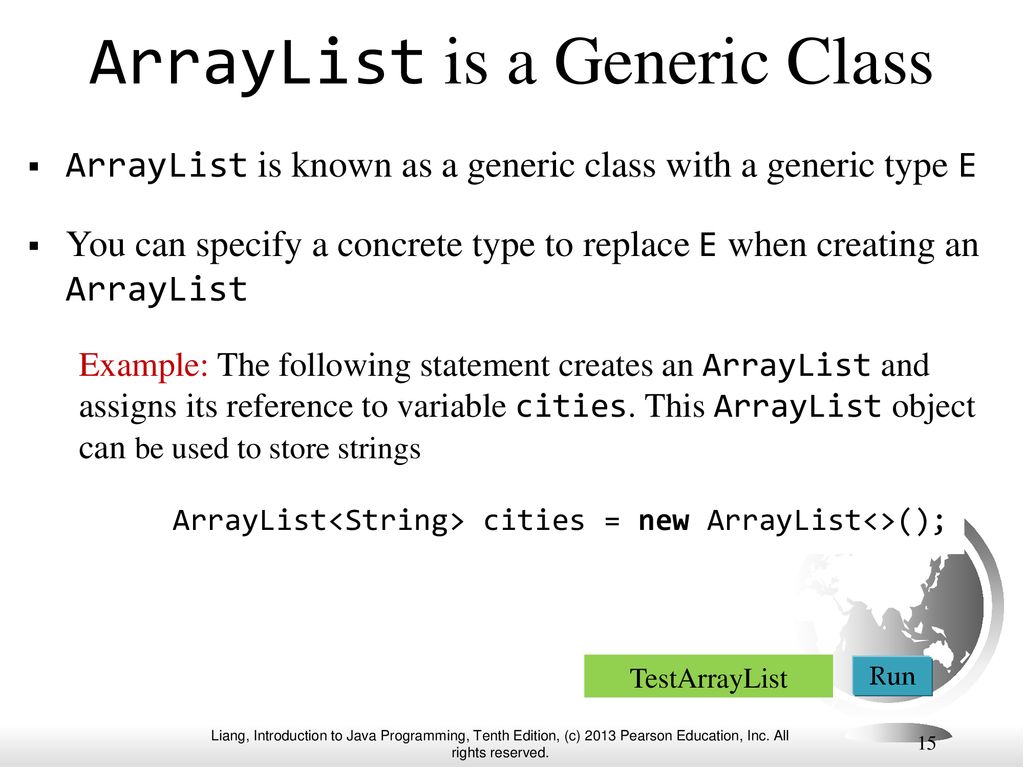 ArrayList is a Generic Class

▪ ArrayList is known as a generic class with a generic type E

▪ You can specify a concrete type to replace E when creating an ArrayList

Example: The following statement creates an ArrayList and assigns its reference to variable cities. This ArrayList object can be used to store strings

ArrayList<String> cities = new ArrayList<>();

TestArrayList

Run

Liang, Introduction to Java Programming, Tenth Edition, (c) 2013 Pearson Education, Inc. All rights reserved.

15